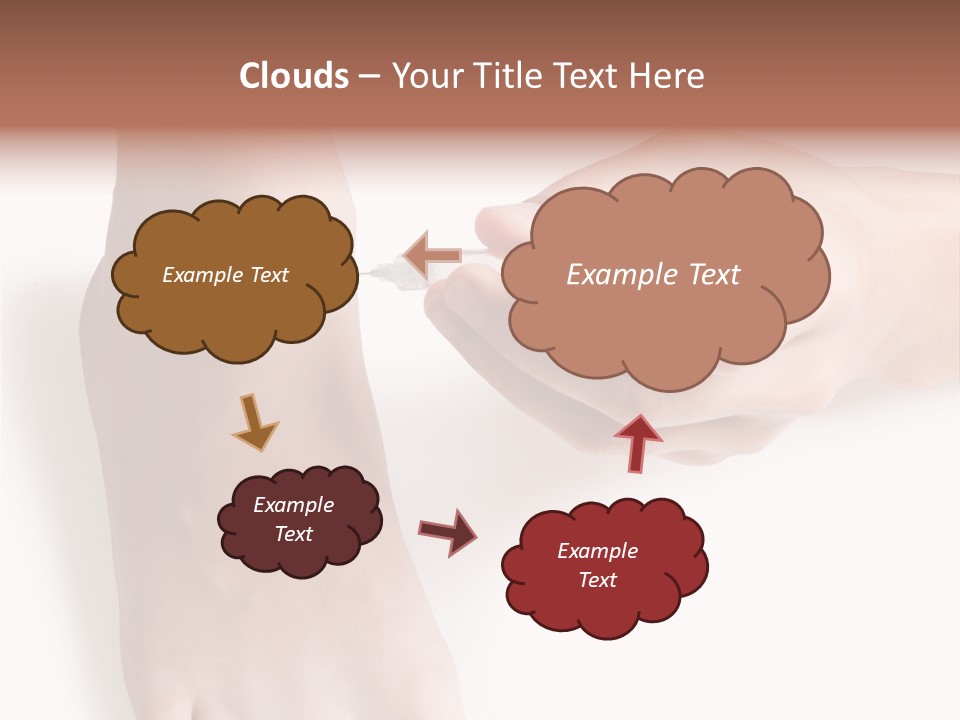 Clouds – Your Title Text Here

Example Text

Example Text

Example Text

Example Text